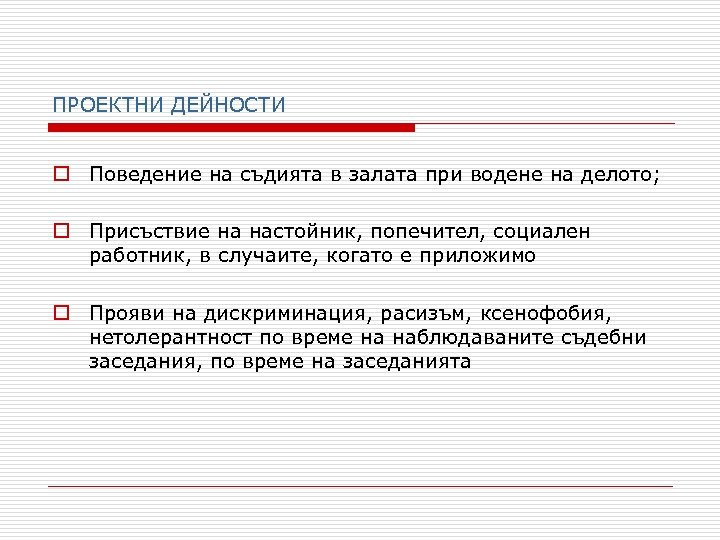 ПРОЕКТНИ ДЕЙНОСТИ

Поведение на съдията в залата при водене на делото;

Присъствие на настойник, попечител, социален работник, в случаите, когато е приложимо

Прояви на дискриминация, расизъм, ксенофобия, нетолерантност по време на наблюдаваните съдебни заседания, по време на заседанията